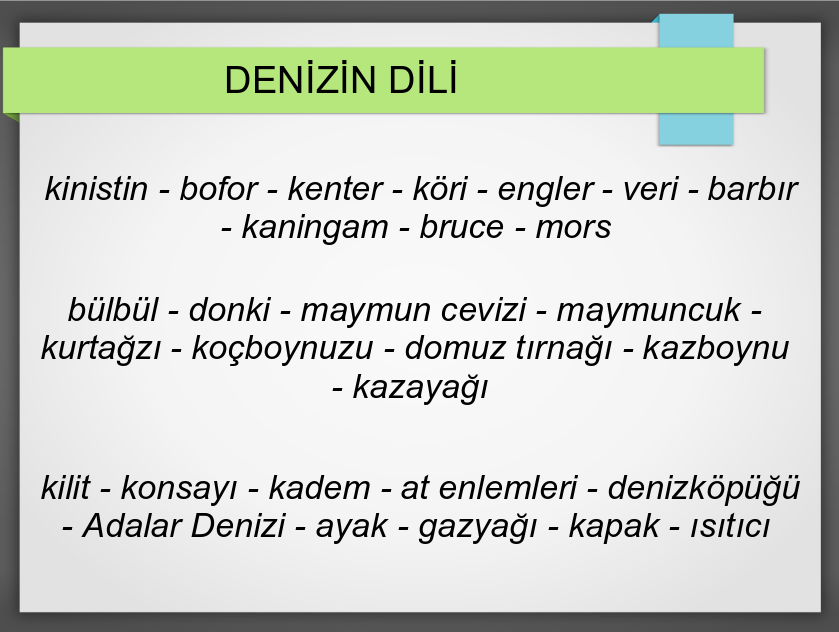 DENİZİN DİLİ

kinistin - bofor - kenter - köri - engler - veri - barbır - kaningam - bruce - mors

bülbül - donki - maymun cevizi - maymuncuk - kurtağzı - koçboynuzu - domuz tırnağı - kazboynu - kazayağı

kilit - konsayı - kadem - at enlemleri - denizköpüğü - Adalar Denizi - ayak - gazyağı - kapak - ısıtıcı